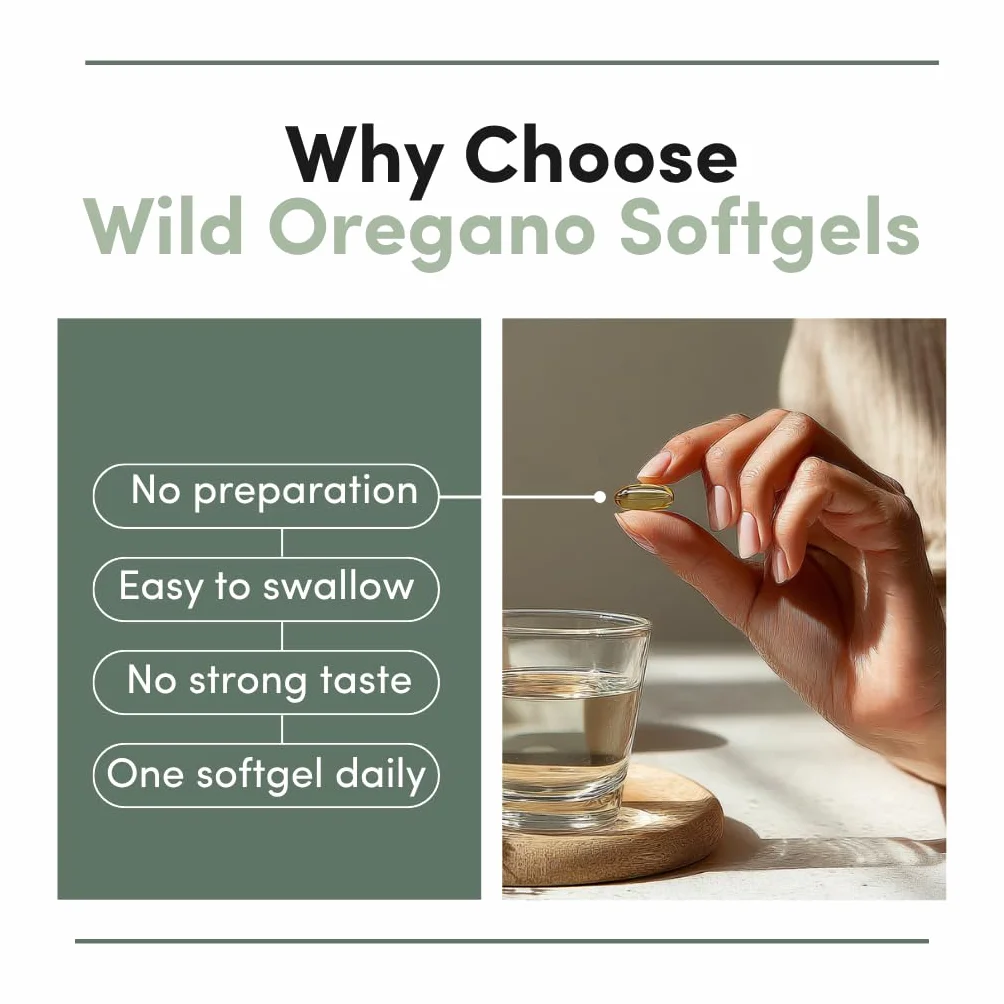 Why Choose
Wild Oregano Softgels

No preparation

Easy to swallow

No strong taste

One softgel daily